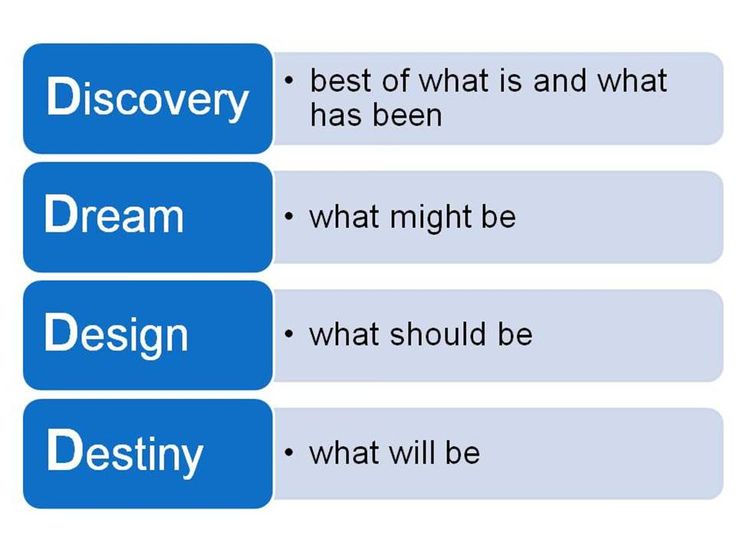 Discovery

• best of what is and what has been

Dream

• what might be

Design

• what should be

Destiny

• what will be